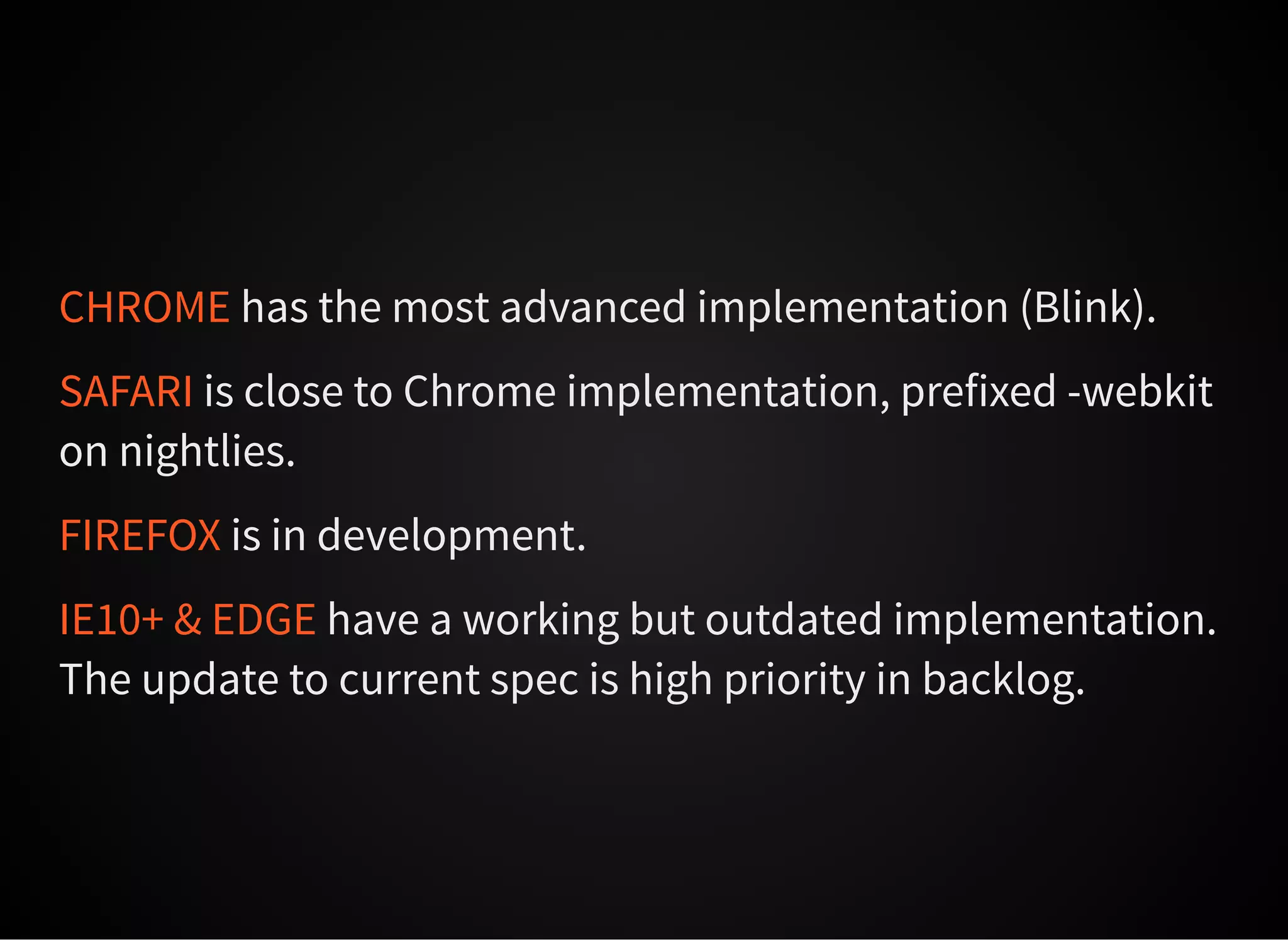 CHROME has the most advanced implementation (Blink).

SAFARI is close to Chrome implementation, prefixed -webkit on nightlies.

FIREFOX is in development.

IE10+ & EDGE have a working but outdated implementation. The update to current spec is high priority in backlog.